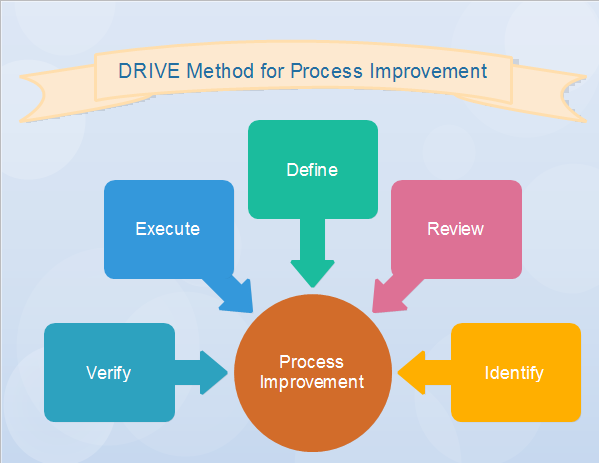 DRIVE Method for Process Improvement

Define

Execute

Review

Verify

Process Improvement

Identify